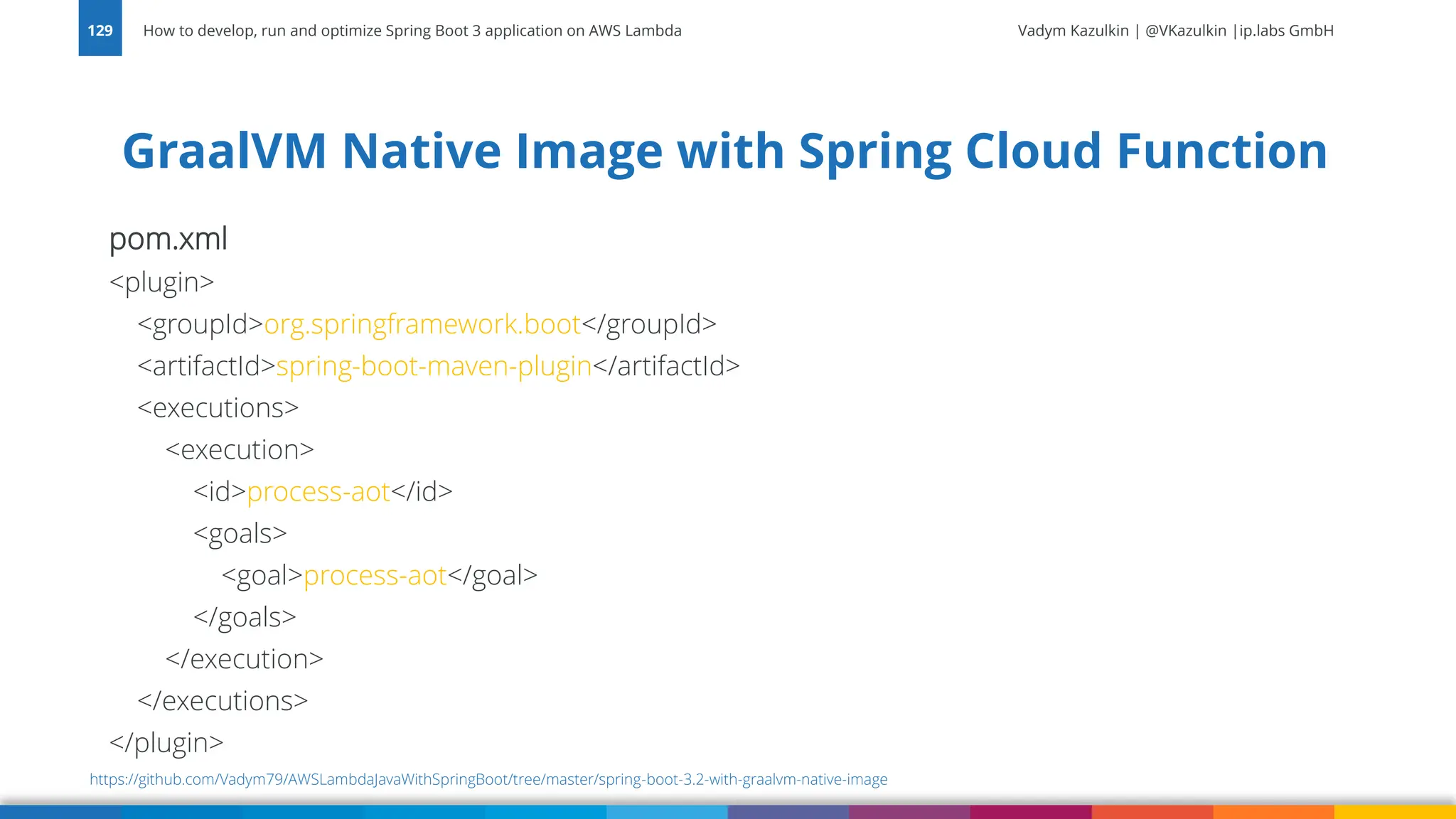 129

How to develop, run and optimize Spring Boot 3 application on AWS Lambda

Vadym Kazulkin | @VKazulkin |ip.labs GmbH

GraalVM Native Image with Spring Cloud Function

pom.xml

<plugin>
<groupId>org.springframework.boot</groupId>
<artifactId>spring-boot-maven-plugin</artifactId>
<executions>
<execution>
<id>process-aot</id>
<goals>
<goal>process-aot</goal>
</goals>
</execution>
</executions>
</plugin>

https://github.com/Vadym79/AWSLambdaJavaWithSpringBoot/tree/master/spring-boot-3.2-with-graalvm-native-image